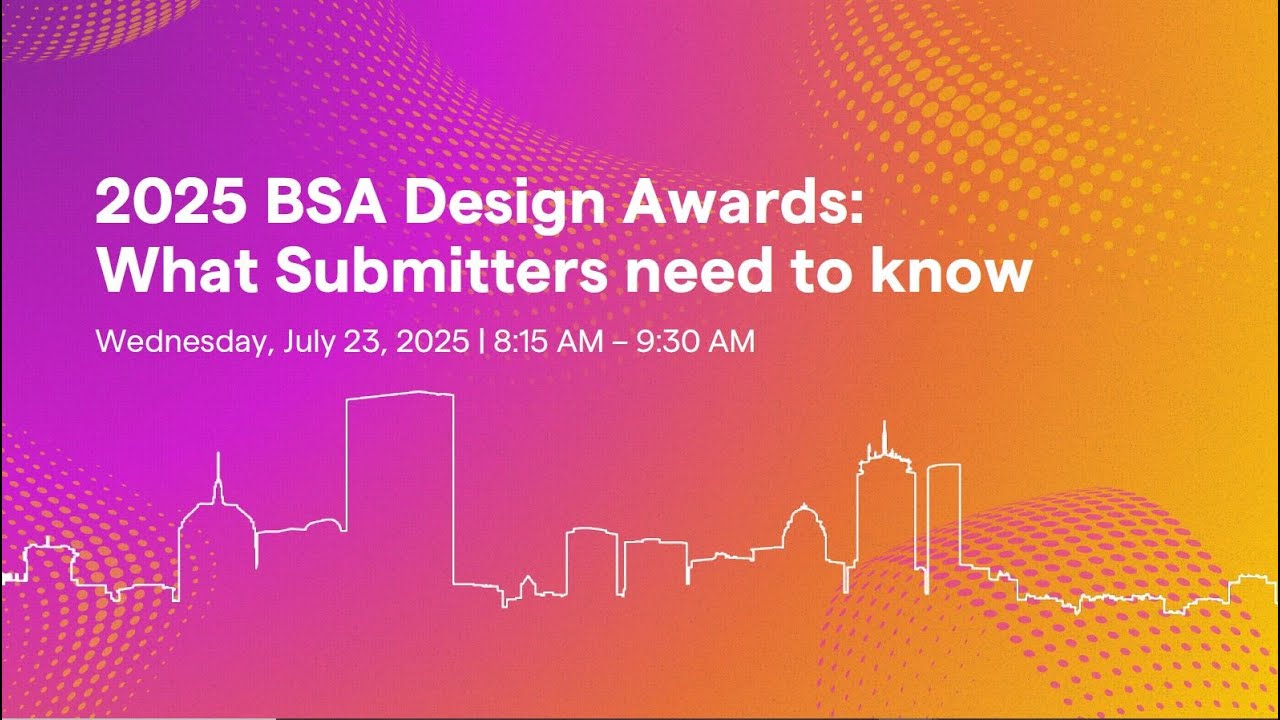 2025 BSA Design Awards: What Submitters need to know

Wednesday, July 23, 2025 | 8:15 AM – 9:30 AM